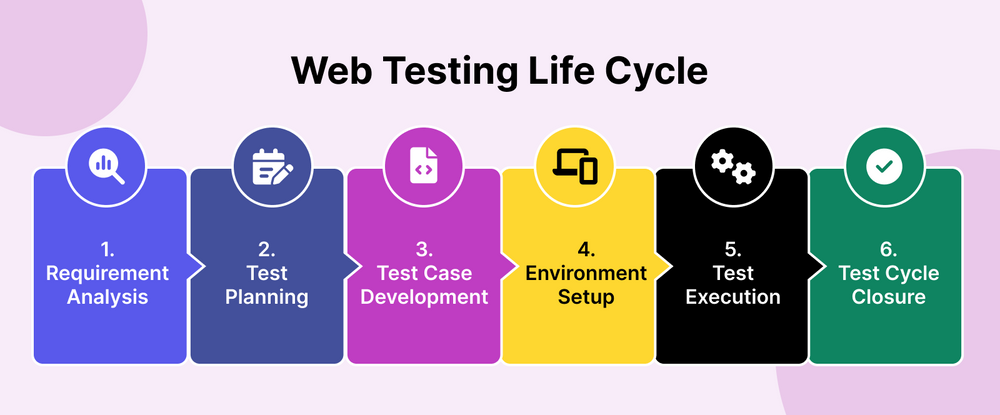 Web Testing Life Cycle

1. Requirement Analysis

2. Test Planning

3. Test Case Development

4. Environment Setup

5. Test Execution

6. Test Cycle Closure